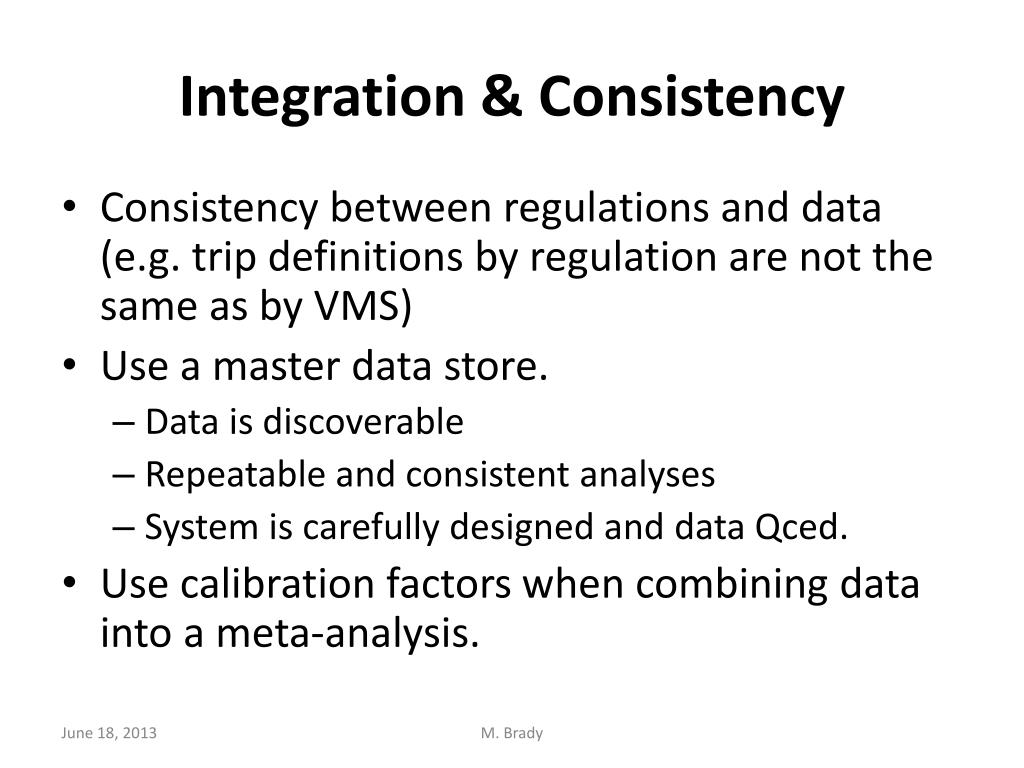 Integration & Consistency

• Consistency between regulations and data (e.g. trip definitions by regulation are not the same as by VMS)
• Use a master data store.
– Data is discoverable
– Repeatable and consistent analyses
– System is carefully designed and data Qced.
• Use calibration factors when combining data into a meta-analysis.

June 18, 2013

M. Brady